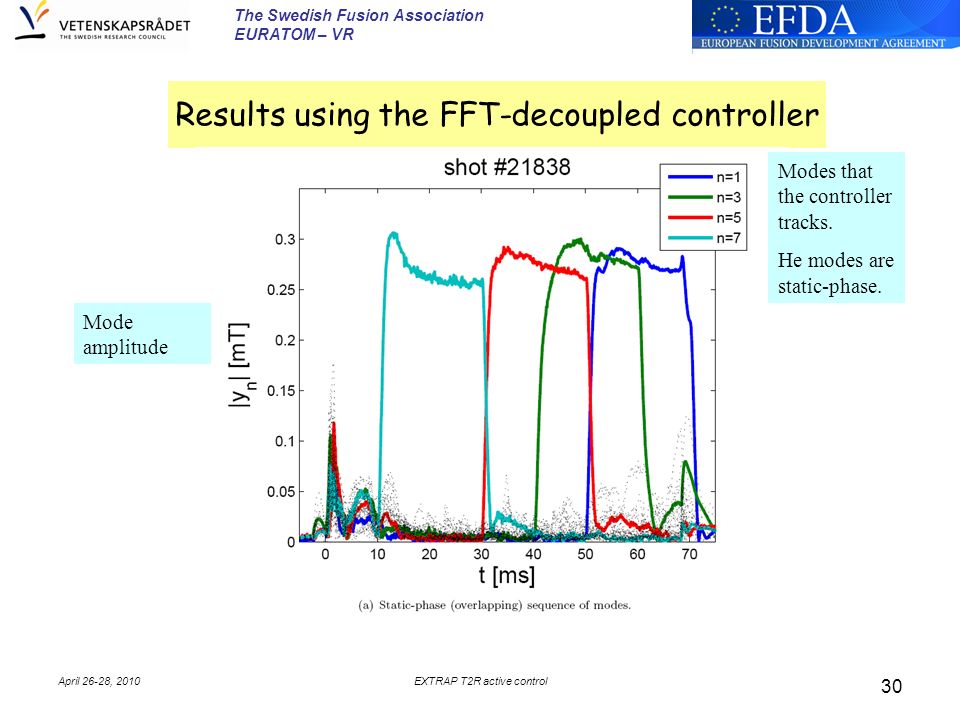 VETENSKAPSRÅDET
THE SWEDISH RESEARCH COUNCIL

The Swedish Fusion Association
EURATOM – VR

EFDA
EUROPEAN FUSION DEVELOPMENT AGREEMENT

Results using the FFT-decoupled controller

shot #21838

n=1
n=3
n=5
n=7

Modes that the controller tracks.

He modes are static-phase.

Mode amplitude

$|y_n|$ [mT]

0.3
0.25
0.2
0.15
0.1
0.05
0

0 10 20 30 40 50 60 70

t [ms]

(a) Static-phase (overlapping) sequence of modes.

April 26-28, 2010

EXTRAP T2R active control

30